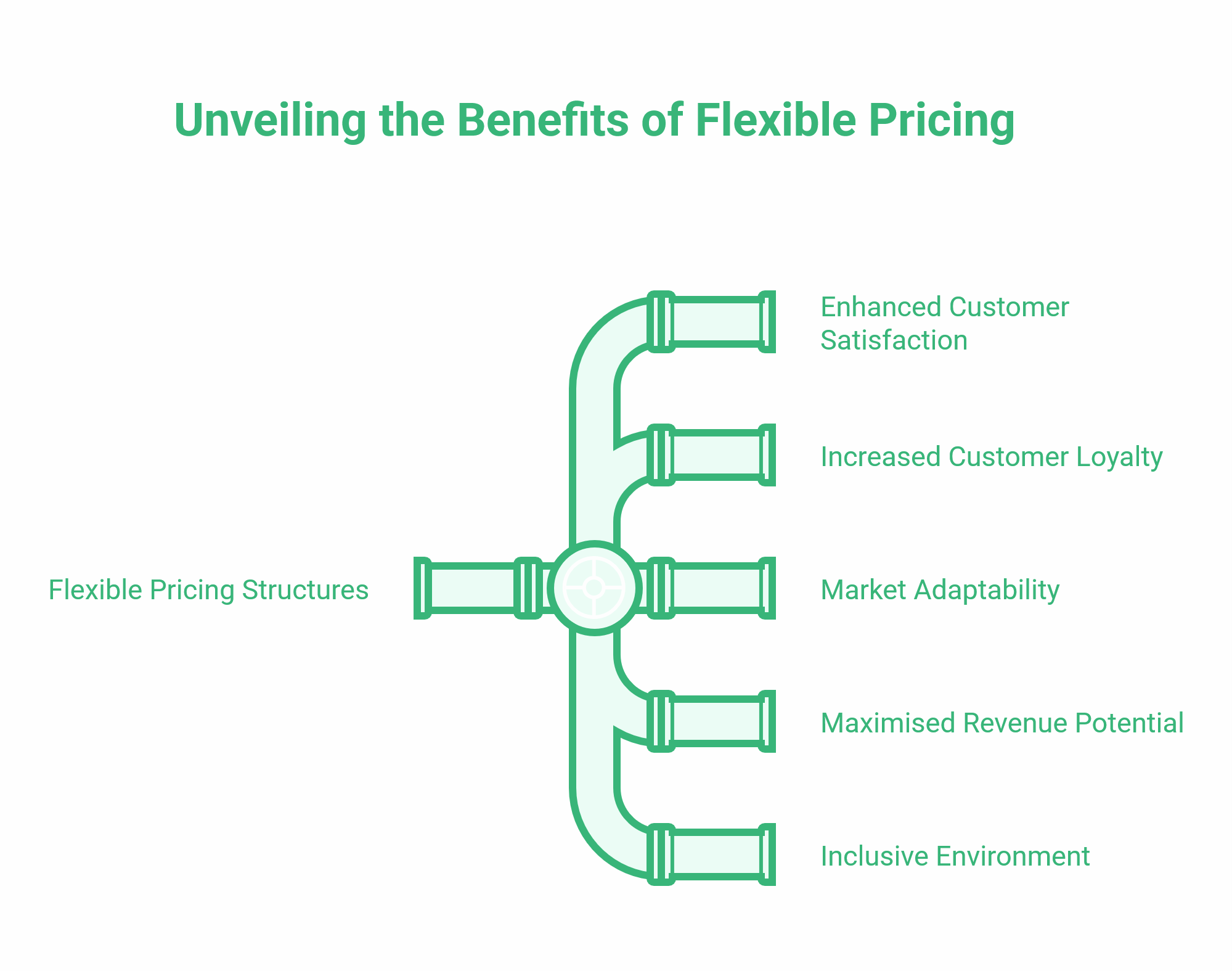 Unveiling the Benefits of Flexible Pricing

Flexible Pricing Structures

Enhanced Customer Satisfaction

Increased Customer Loyalty

Market Adaptability

Maximised Revenue Potential

Inclusive Environment